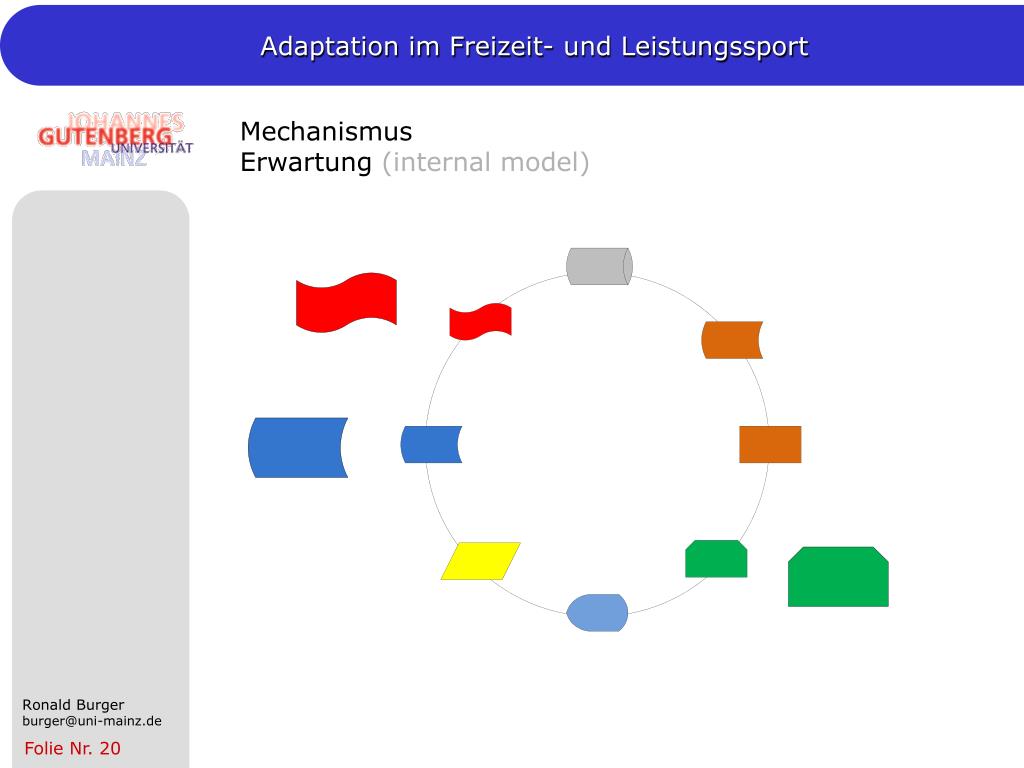 Adaptation im Freizeit- und Leistungssport

JOHANNES GUTENBERG UNIVERSITÄT MAINZ

Mechanismus
Erwartung (internal model)

Ronald Burger
burger@uni-mainz.de

Folie Nr. 20